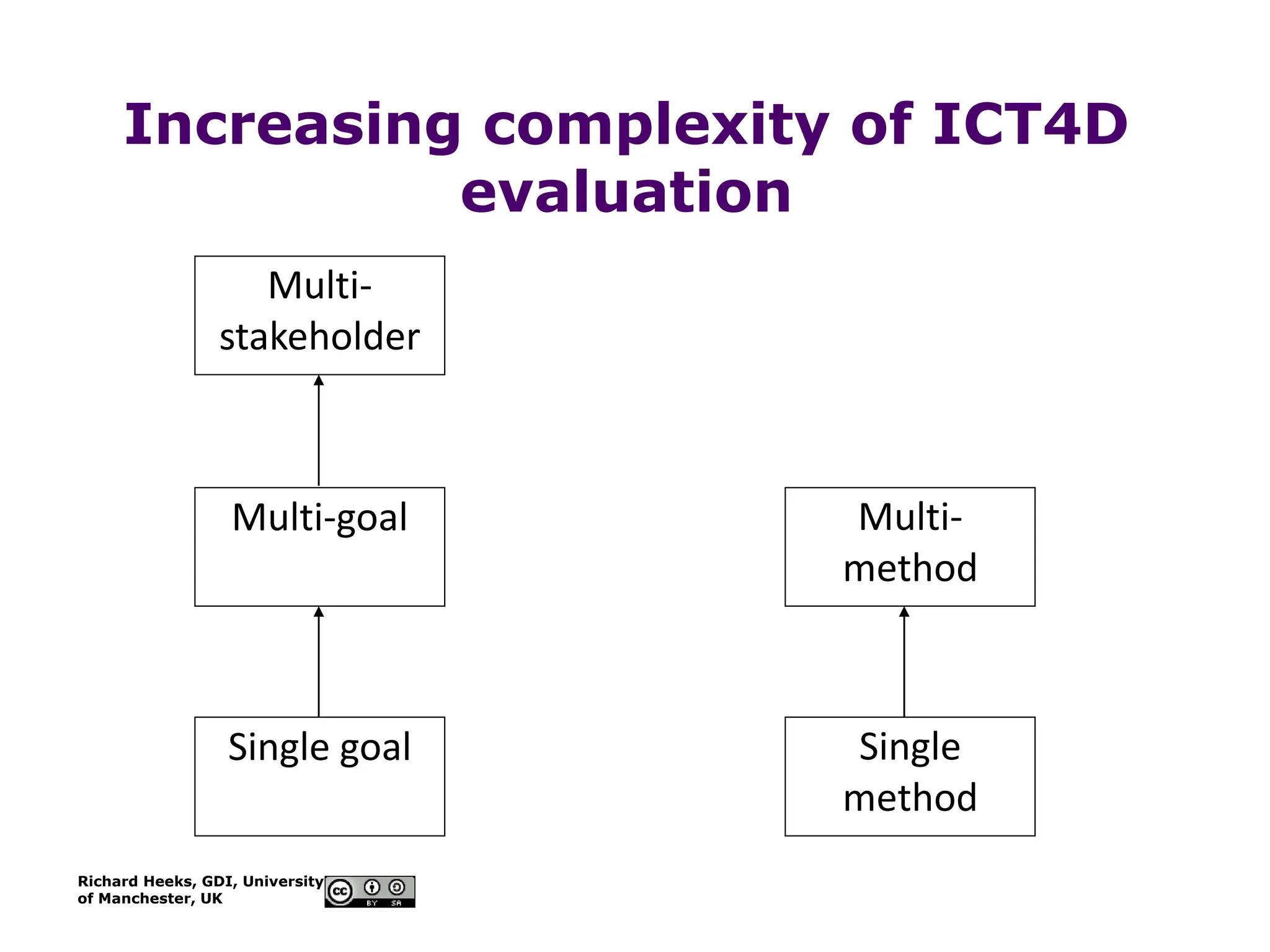 Increasing complexity of ICT4D evaluation

Multi-stakeholder

Multi-goal

Single goal

Multi-method

Single method

Richard Heeks, GDI, University of Manchester, UK

cc BY SA